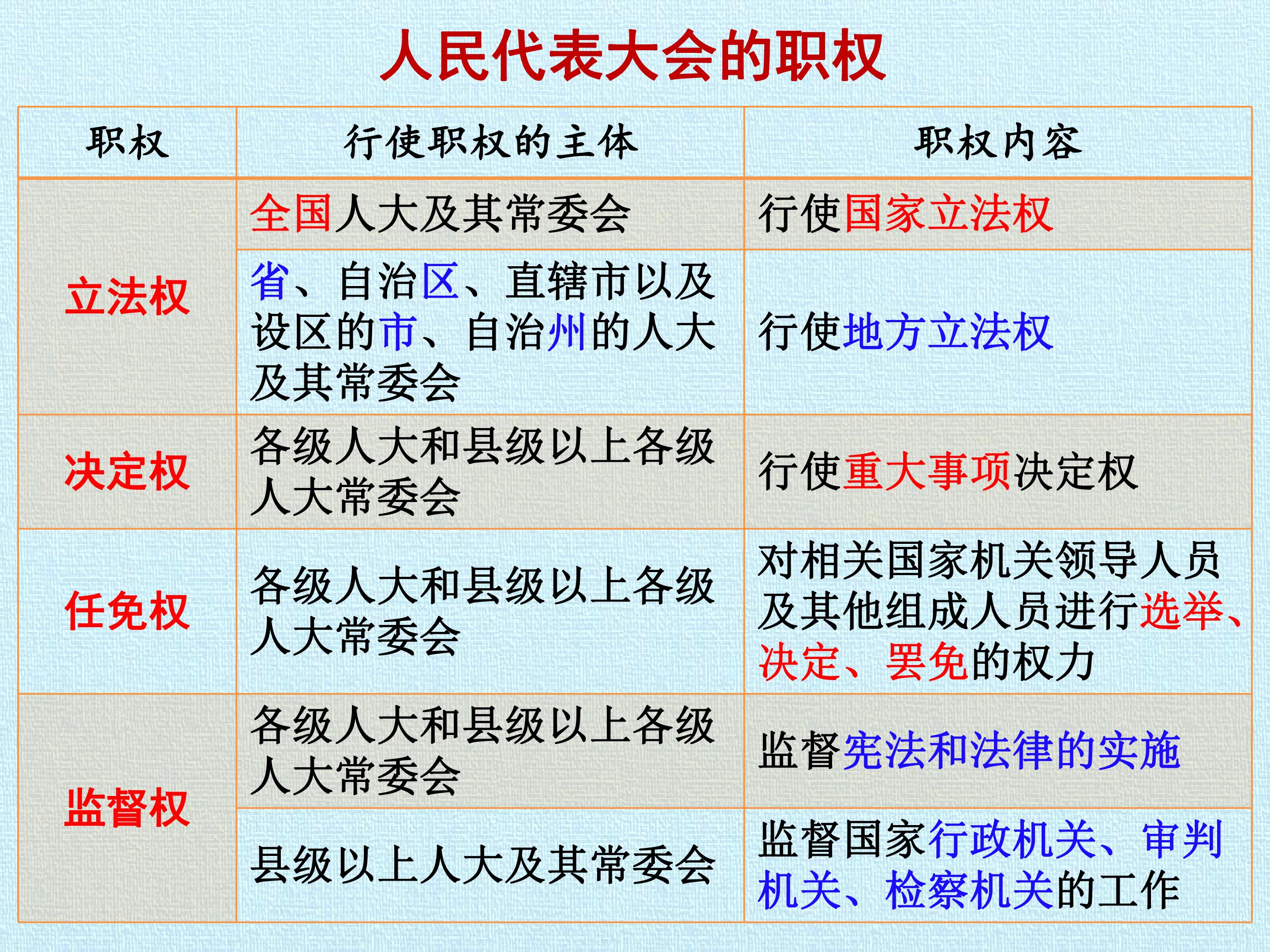 人民代表大会的职权

| 职权 | 行使职权的主体 | 职权内容 |
|---|---|---|
| 立法权 | 全国人大及其常委会 | 行使国家立法权 |
|  | 省、自治区、直辖市以及设区的市、自治州的人大及其常委会 | 行使地方立法权 |
| 决定权 | 各级人大和县级以上各级人大常委会 | 行使重大事项决定权 |
| 任免权 | 各级人大和县级以上各级人大常委会 | 对相关国家机关领导人员及其他组成人员进行选举、决定、罢免的权力 |
| 监督权 | 各级人大和县级以上各级人大常委会 | 监督宪法和法律的实施 |
|  | 县级以上人大及其常委会 | 监督国家行政机关、审判机关、检察机关的工作 |